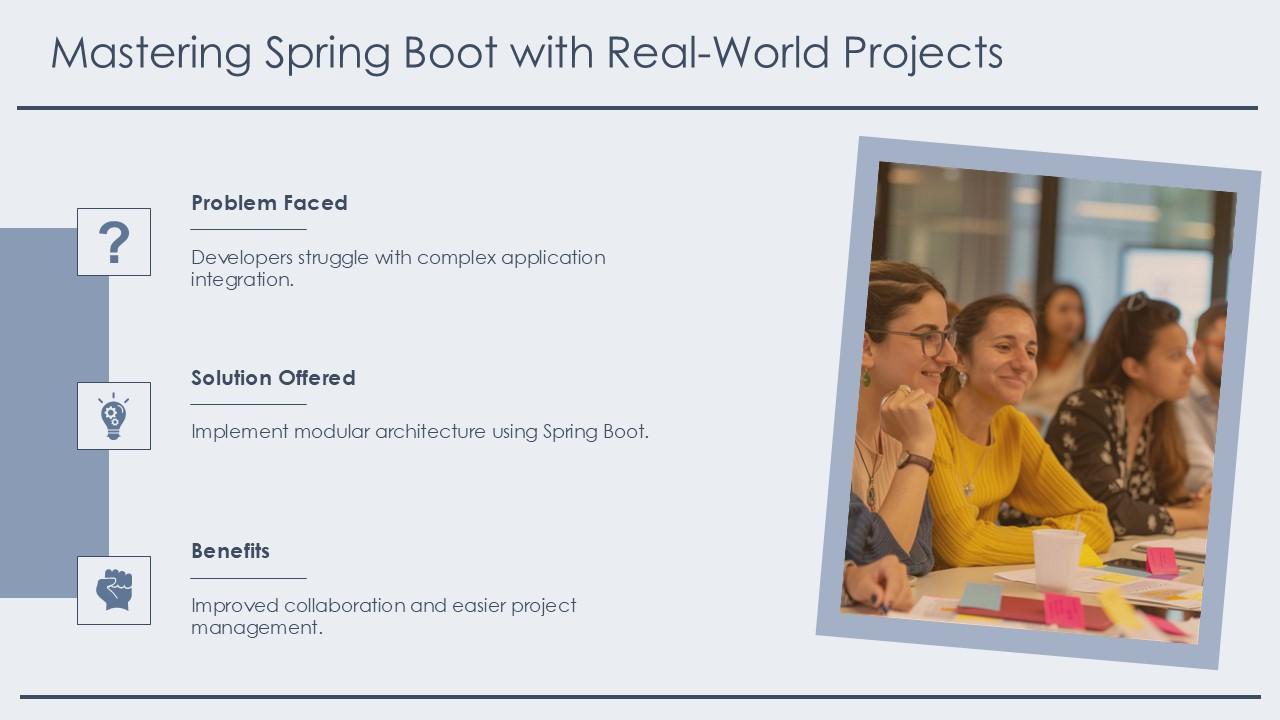 Mastering Spring Boot with Real-World Projects

?

Problem Faced

Developers struggle with complex application integration.

Solution Offered

Implement modular architecture using Spring Boot.

Benefits

Improved collaboration and easier project management.